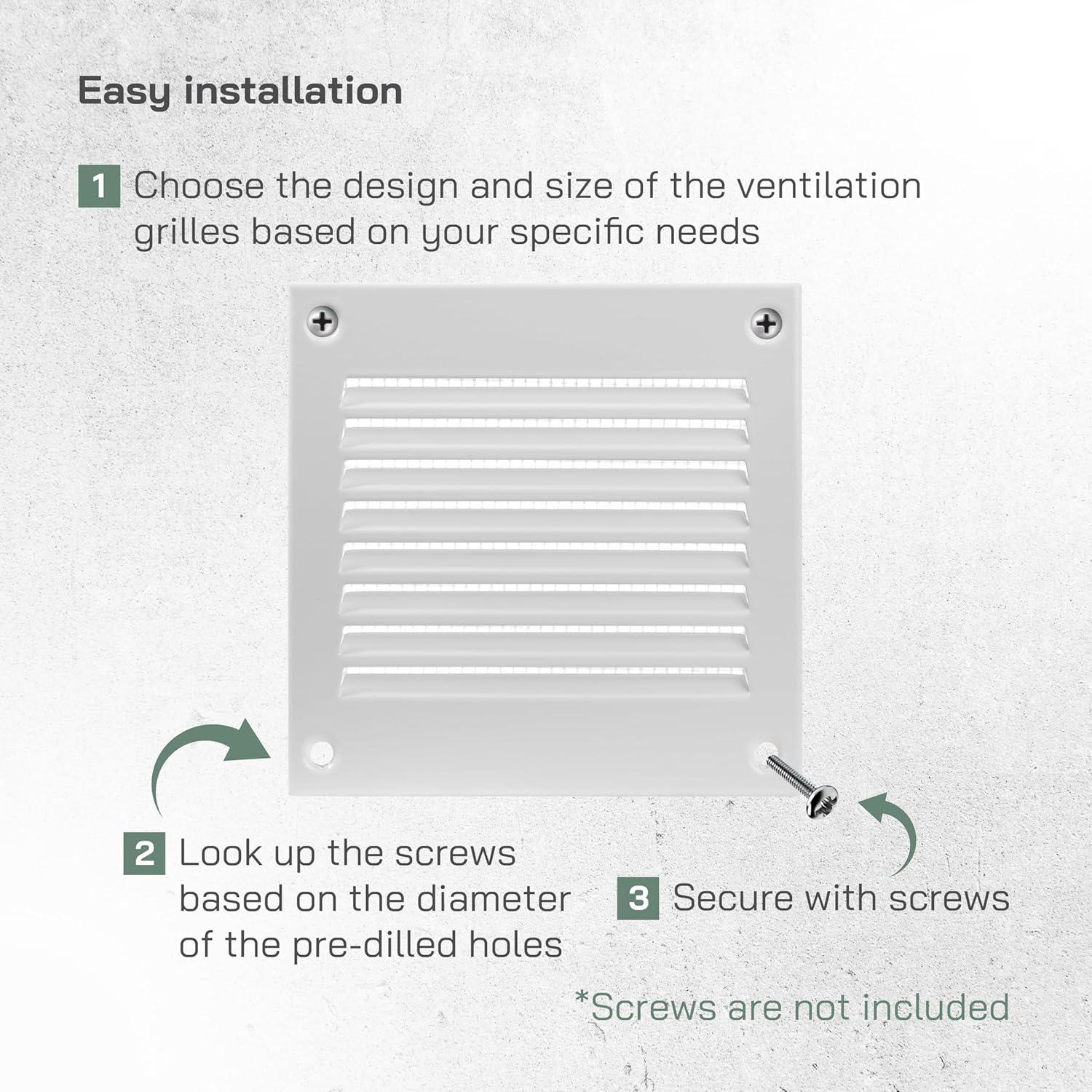 Easy installation

1 Choose the design and size of the ventilation grilles based on your specific needs

2 Look up the screws based on the diameter of the pre-dilled holes

3 Secure with screws

*Screws are not included